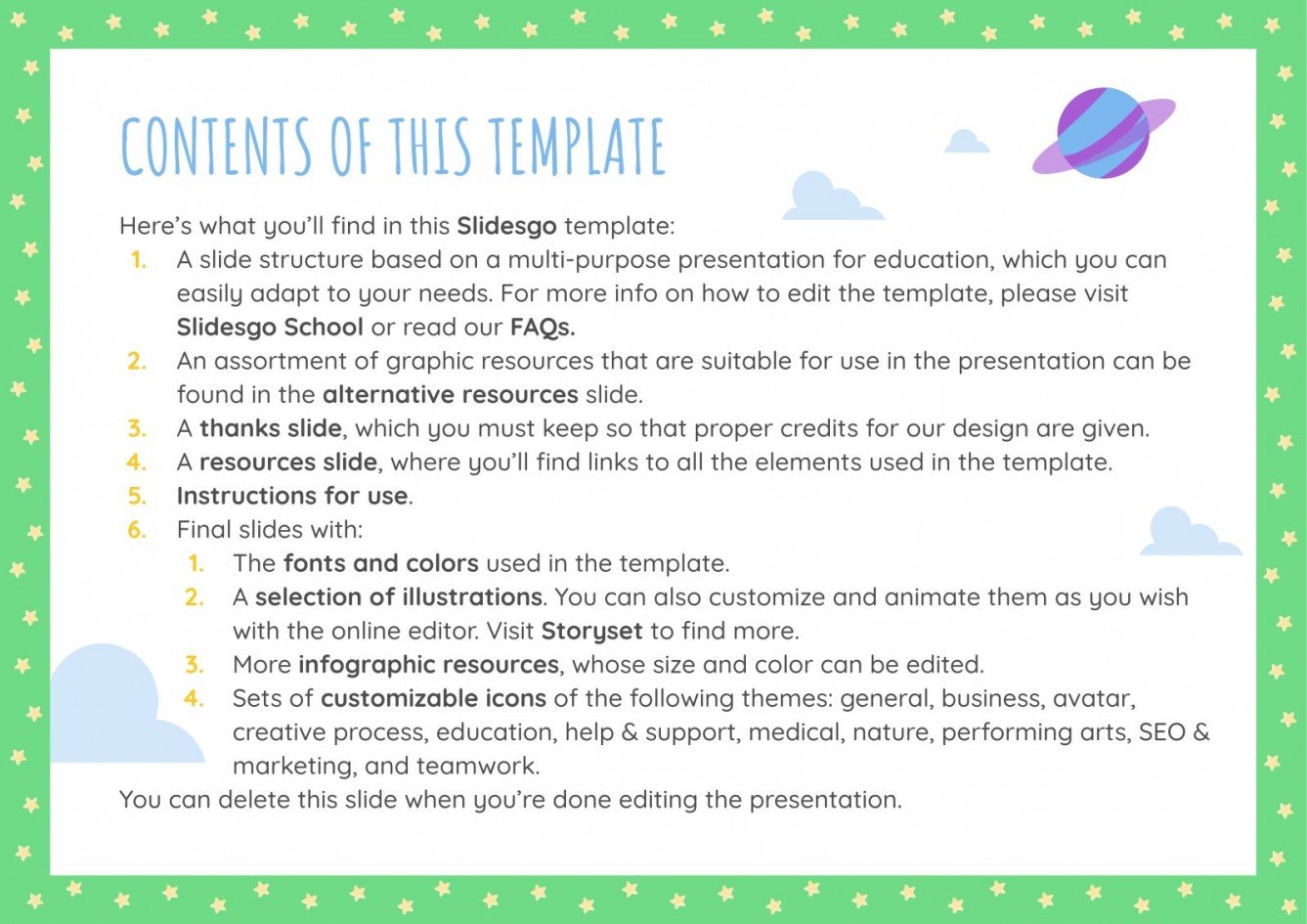 CONTENTS OF THIS TEMPLATE

Here's what you'll find in this Slidesgo template:

1. A slide structure based on a multi-purpose presentation for education, which you can easily adapt to your needs. For more info on how to edit the template, please visit Slidesgo School or read our FAQs.
2. An assortment of graphic resources that are suitable for use in the presentation can be found in the alternative resources slide.
3. A thanks slide, which you must keep so that proper credits for our design are given.
4. A resources slide, where you'll find links to all the elements used in the template.
5. Instructions for use.
6. Final slides with:
   1. The fonts and colors used in the template.
   2. A selection of illustrations. You can also customize and animate them as you wish with the online editor. Visit Storyset to find more.
   3. More infographic resources, whose size and color can be edited.
   4. Sets of customizable icons of the following themes: general, business, avatar, creative process, education, help & support, medical, nature, performing arts, SEO & marketing, and teamwork.

You can delete this slide when you're done editing the presentation.